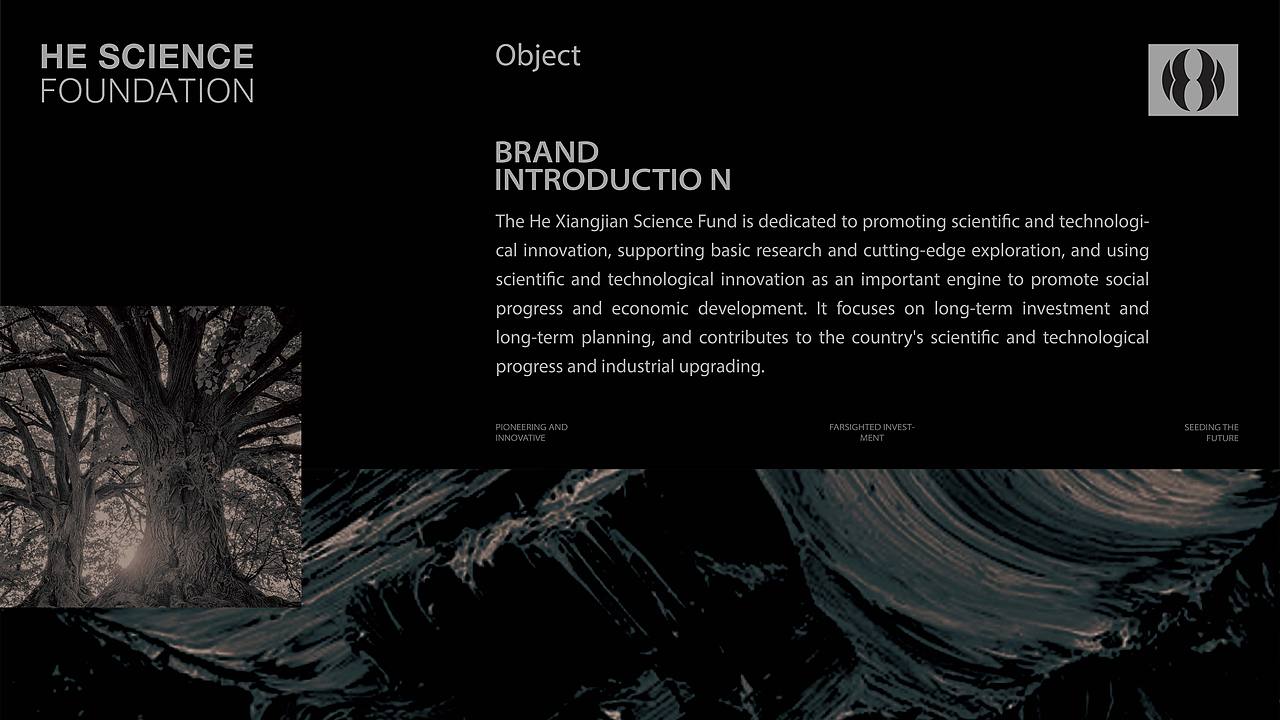 HE SCIENCE
FOUNDATION

Object

BRAND
INTRODUCTIO N

The He Xiangjian Science Fund is dedicated to promoting scientific and technological innovation, supporting basic research and cutting-edge exploration, and using scientific and technological innovation as an important engine to promote social progress and economic development. It focuses on long-term investment and long-term planning, and contributes to the country's scientific and technological progress and industrial upgrading.

PIONEERING AND INNOVATIVE

FARSIGHTED INVESTMENT

SEEDING THE FUTURE